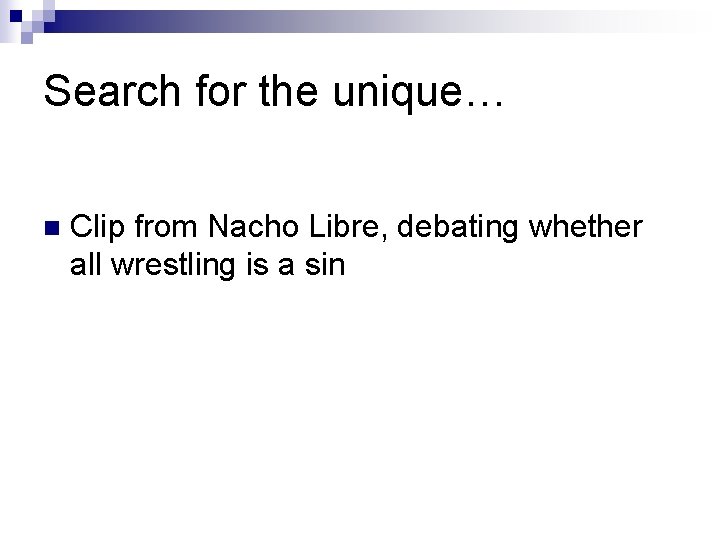 Search for the unique…

Clip from Nacho Libre, debating whether all wrestling is a sin